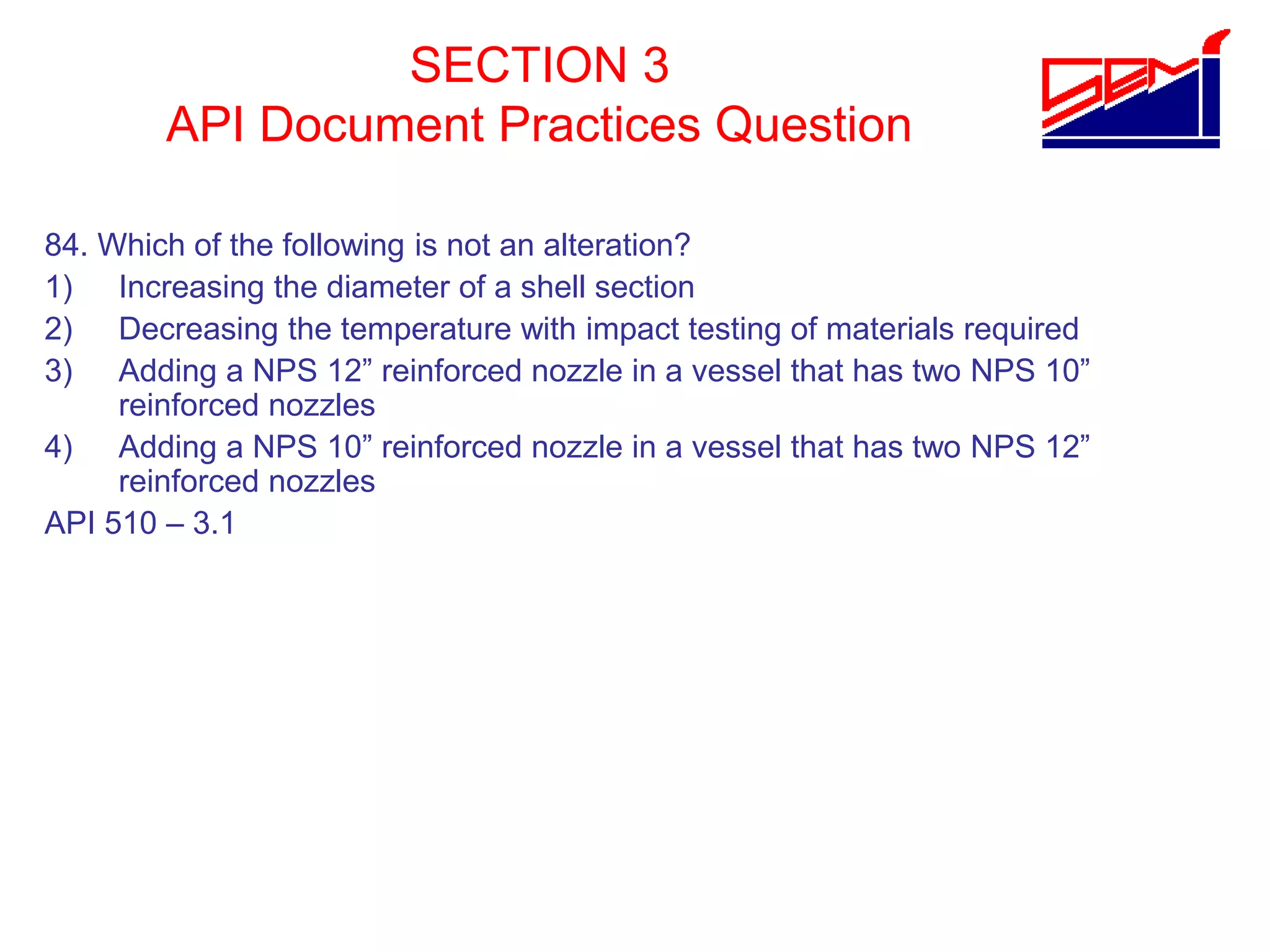 SECTION 3
API Document Practices Question

SEMI

84. Which of the following is not an alteration?
1) Increasing the diameter of a shell section
2) Decreasing the temperature with impact testing of materials required
3) Adding a NPS 12” reinforced nozzle in a vessel that has two NPS 10” reinforced nozzles
4) Adding a NPS 10” reinforced nozzle in a vessel that has two NPS 12” reinforced nozzles
API 510 – 3.1